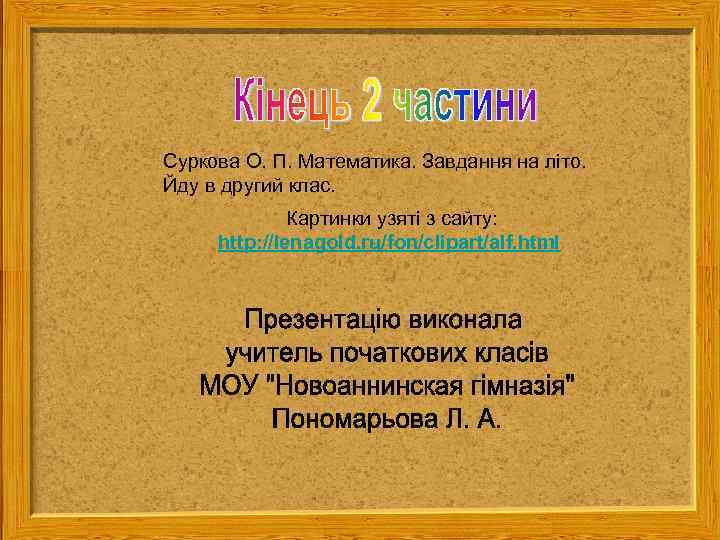 Кінець 2 частини

Суркова О. П. Математика. Завдання на літо. Йду в другий клас.

Картинки узяті з сайту:
http://lenagold.ru/fon/clipart/alf.html

Презентацію виконала
учитель початкових класів
МОУ "Новоаннинская гімназія"
Пономарьова Л. А.